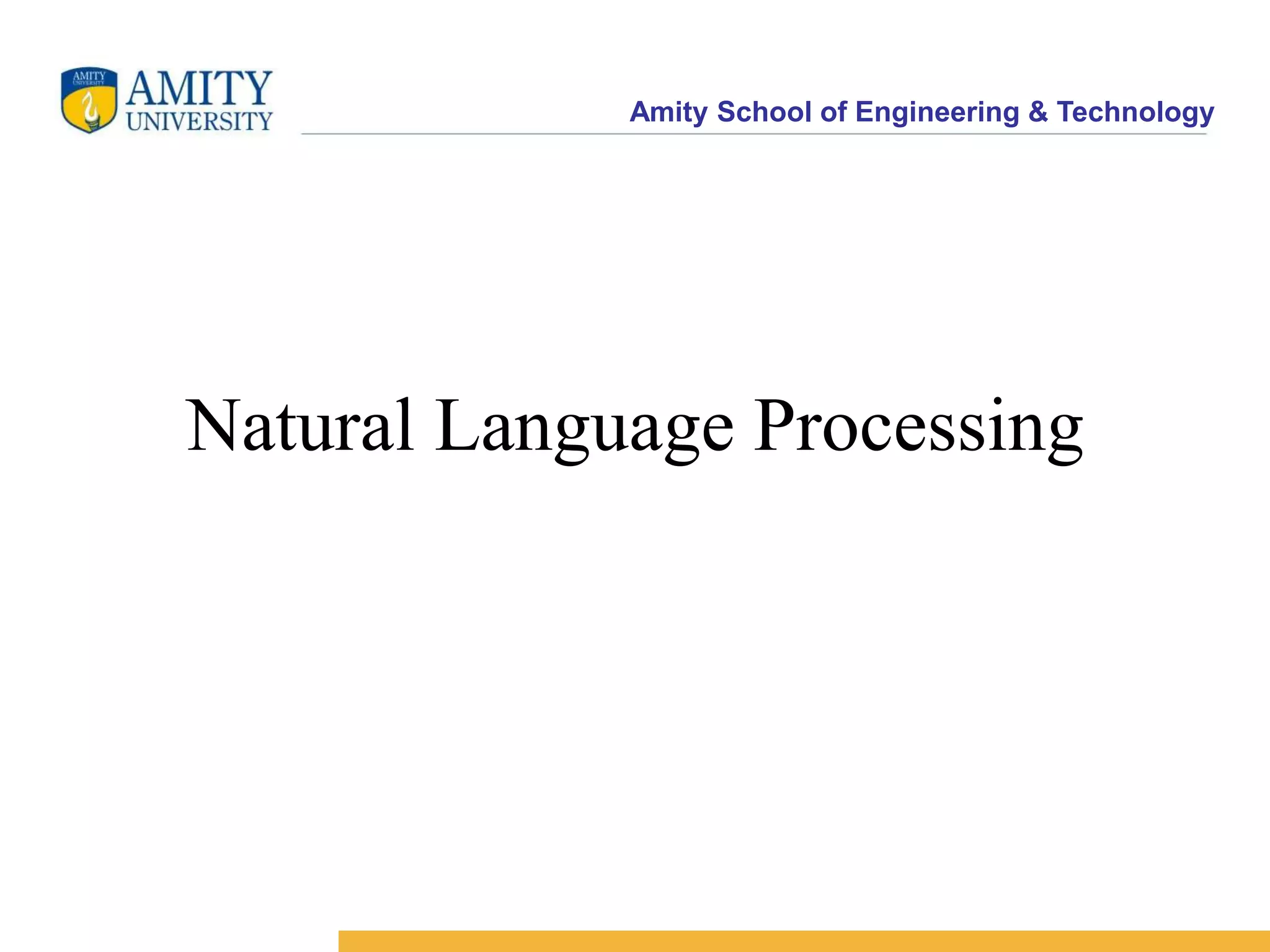 AMITY UNIVERSITY

AMITY
UNIVERSITY

Amity School of Engineering & Technology

Natural Language Processing